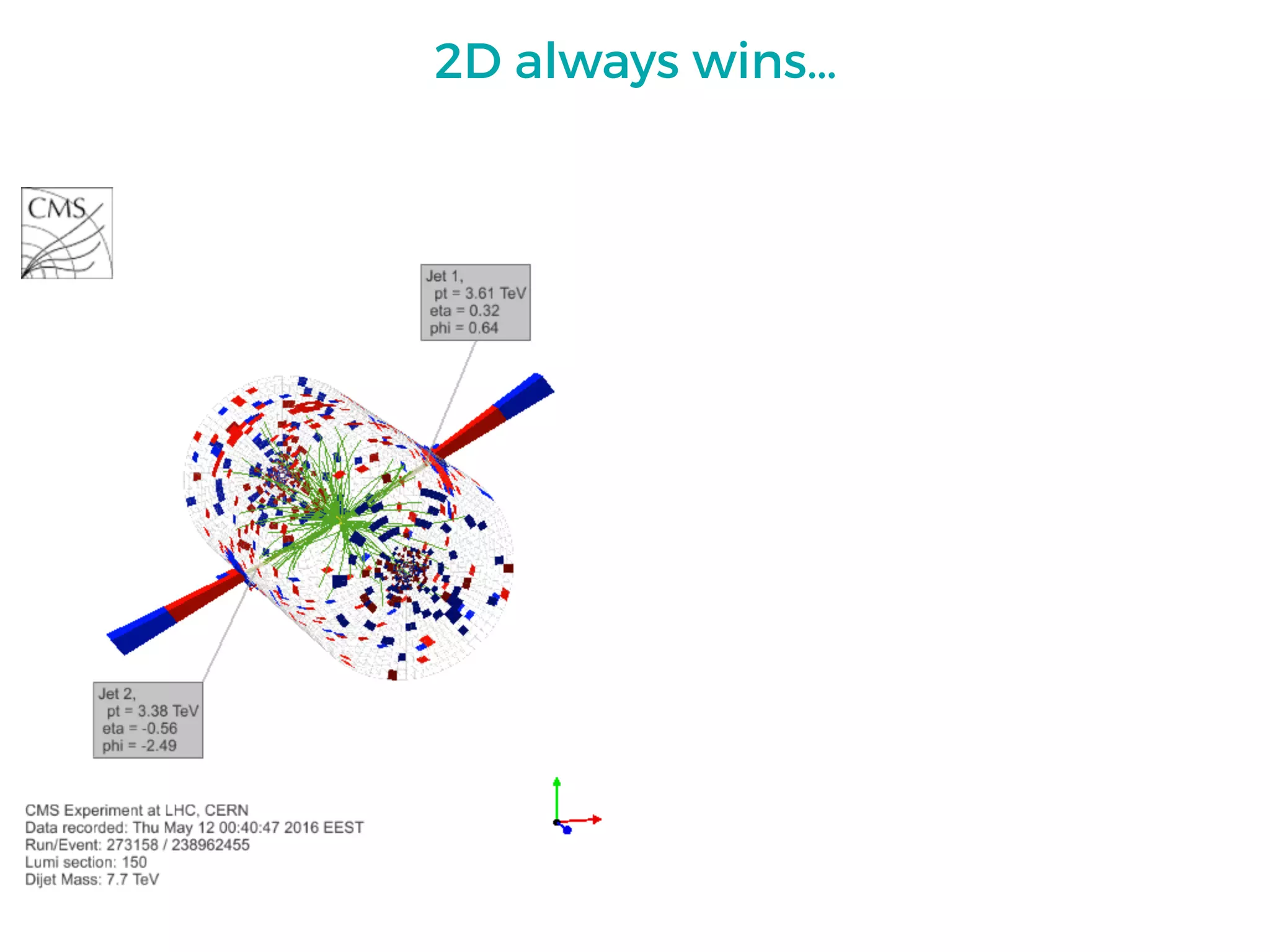 2D always wins...

CMS

Jet 1,
pt = 3.61 TeV
eta = 0.32
phi = 0.64

Jet 2,
pt = 3.38 TeV
eta = -0.56
phi = -2.49

CMS Experiment at LHC, CERN
Data recorded: Thu May 12 00:40:47 2016 EEST
Run/Event: 273158 / 238962455
Lumi section: 150
Dijet Mass: 7.7 TeV